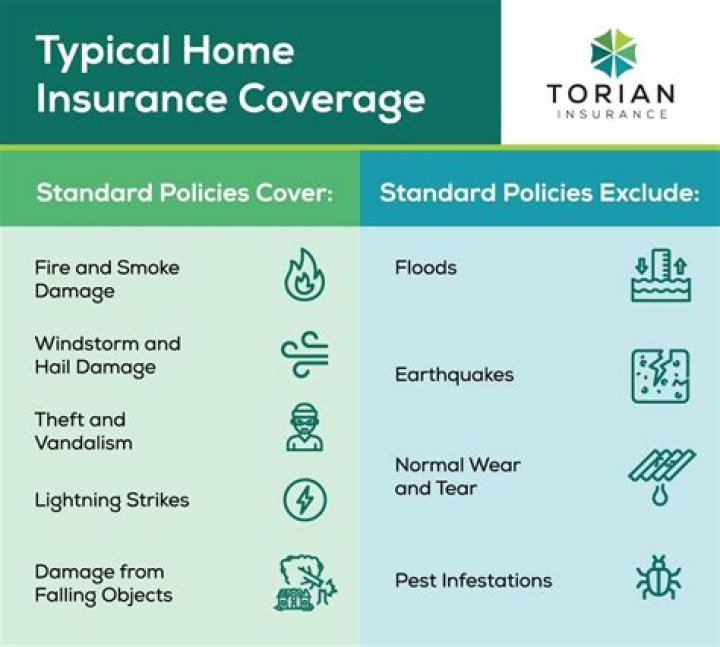 Typical Home Insurance Coverage

TORIAN
INSURANCE

Standard Policies Cover:

Fire and Smoke Damage

Windstorm and Hail Damage

Theft and Vandalism

Lightning Strikes

Damage from Falling Objects

Standard Policies Exclude:

Floods

Earthquakes

Normal Wear and Tear

Pest Infestations